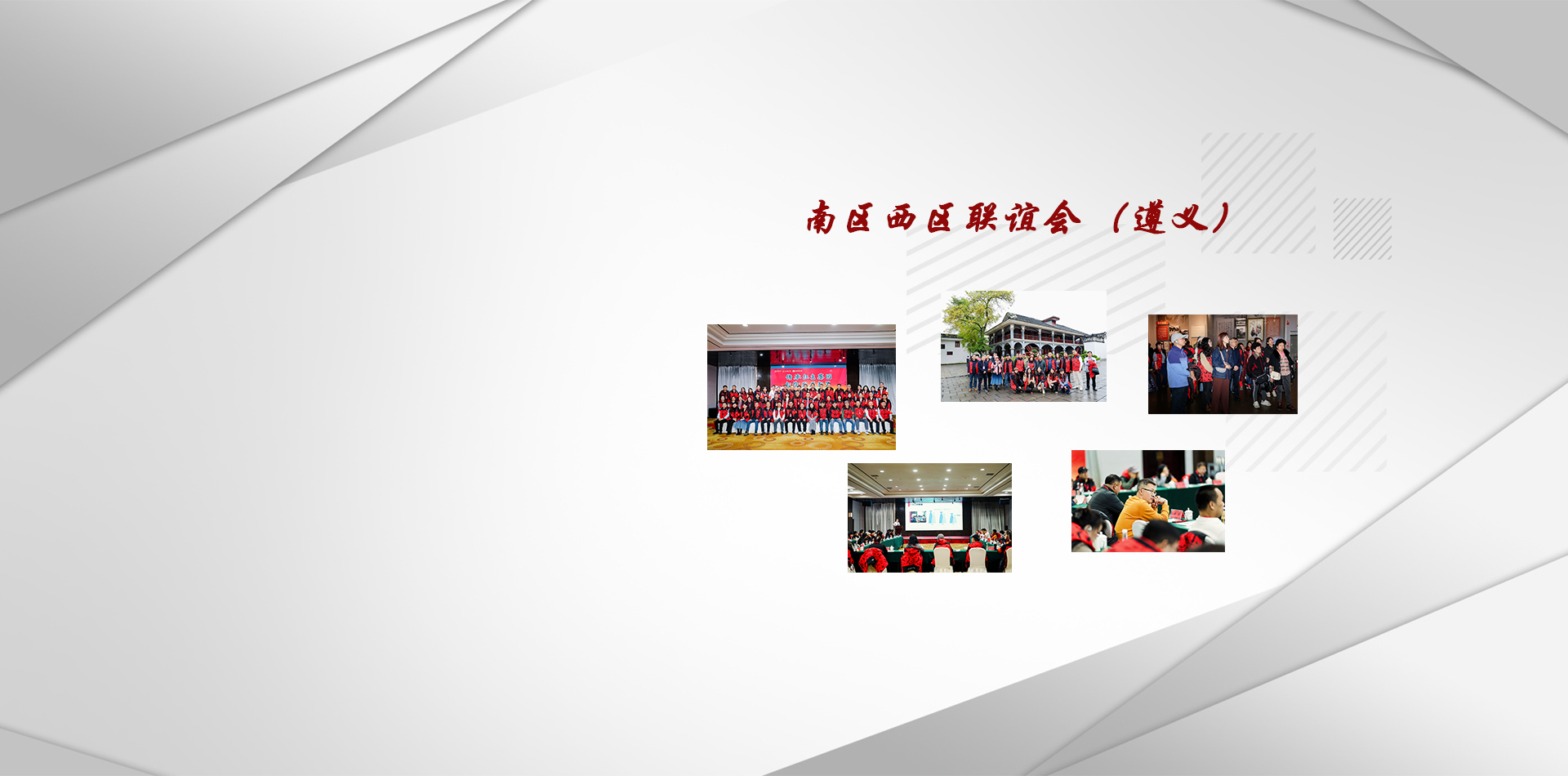 南区西区联谊会（遵义）